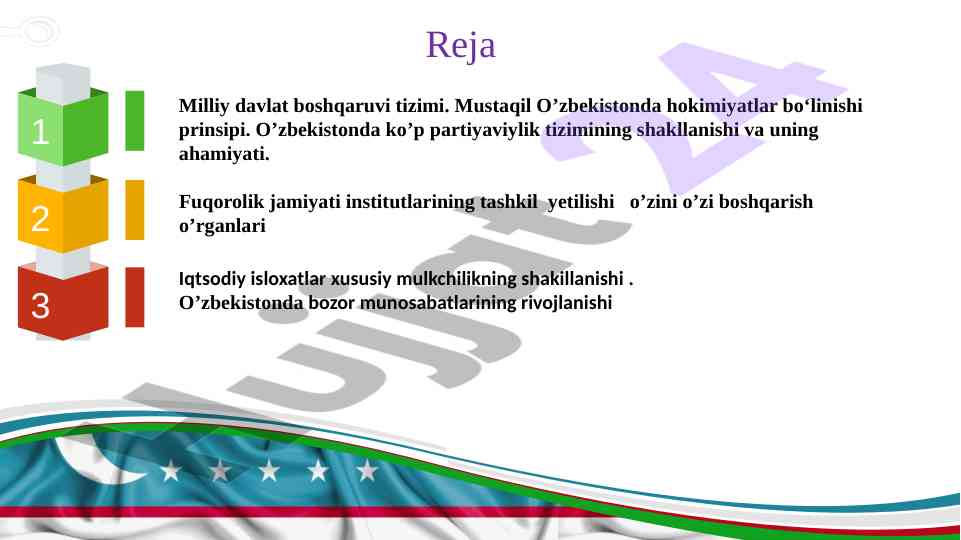 Reja

1

Milliy davlat boshqaruvi tizimi. Mustaqil O’zbekistonda hokimiyatlar bo‘linishi prinsipi. O’zbekistonda ko’p partiyaviylik tizimining shakllanishi va uning ahamiyati.

2

Fuqorolik jamiyati institutlarining tashkil yetilishi o’zini o’zi boshqarish o’rganlari

3

Iqtsodiy isloxatlar xususiy mulkchilikning shakillanishi . O’zbekistonda bozor munosabatlarining rivojlanishi

Hujjat 24